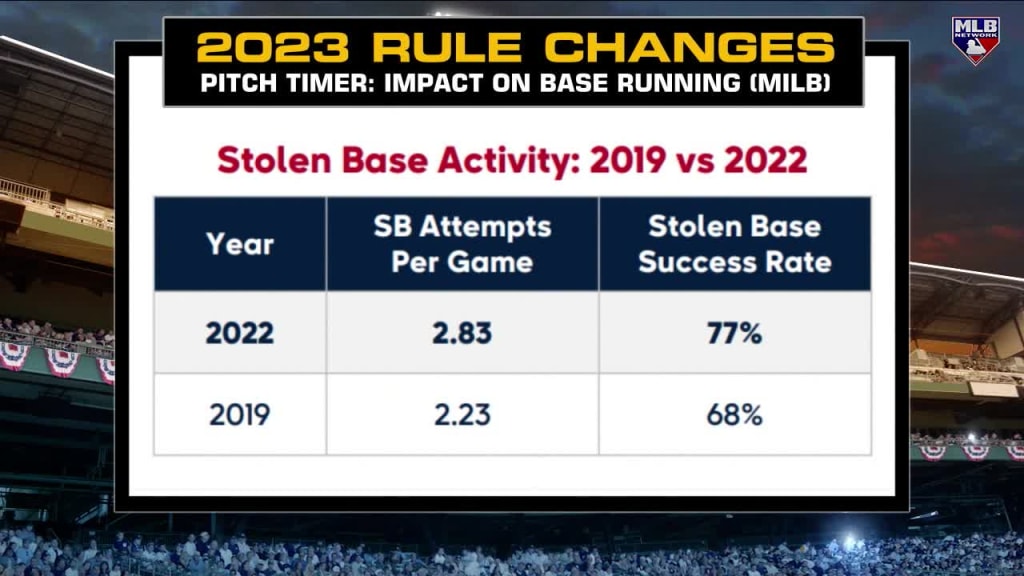 MLB NETWORK

2023 RULE CHANGES
PITCH TIMER: IMPACT ON BASE RUNNING (MILB)

Stolen Base Activity: 2019 vs 2022

| Year | SB Attempts Per Game | Stolen Base Success Rate |
|---|---|---|
| 2022 | 2.83 | 77% |
| 2019 | 2.23 | 68% |